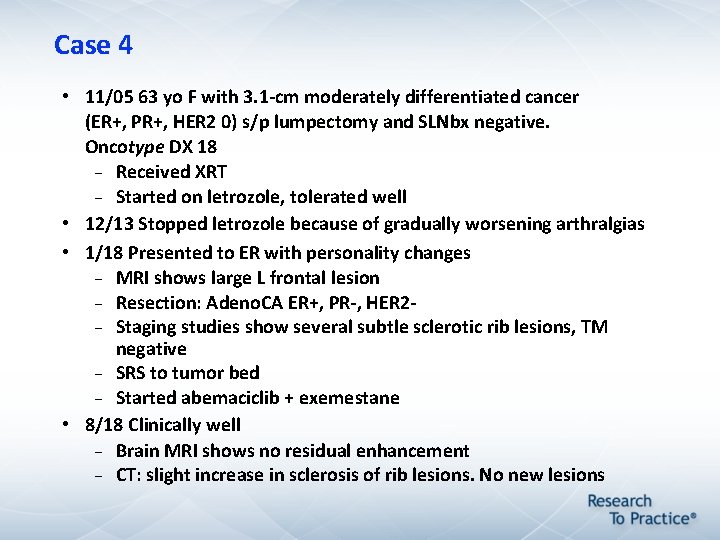 Case 4

• 11/05 63 yo F with 3.1-cm moderately differentiated cancer (ER+, PR+, HER2 0) s/p lumpectomy and SLNbx negative. Oncotype DX 18
  – Received XRT
  – Started on letrozole, tolerated well
• 12/13 Stopped letrozole because of gradually worsening arthralgias
• 1/18 Presented to ER with personality changes
  – MRI shows large L frontal lesion
  – Resection: AdenoCA ER+, PR-, HER2-
  – Staging studies show several subtle sclerotic rib lesions, TM negative
  – SRS to tumor bed
  – Started abemaciclib + exemestane
• 8/18 Clinically well
  – Brain MRI shows no residual enhancement
  – CT: slight increase in sclerosis of rib lesions. No new lesions

Research To Practice®